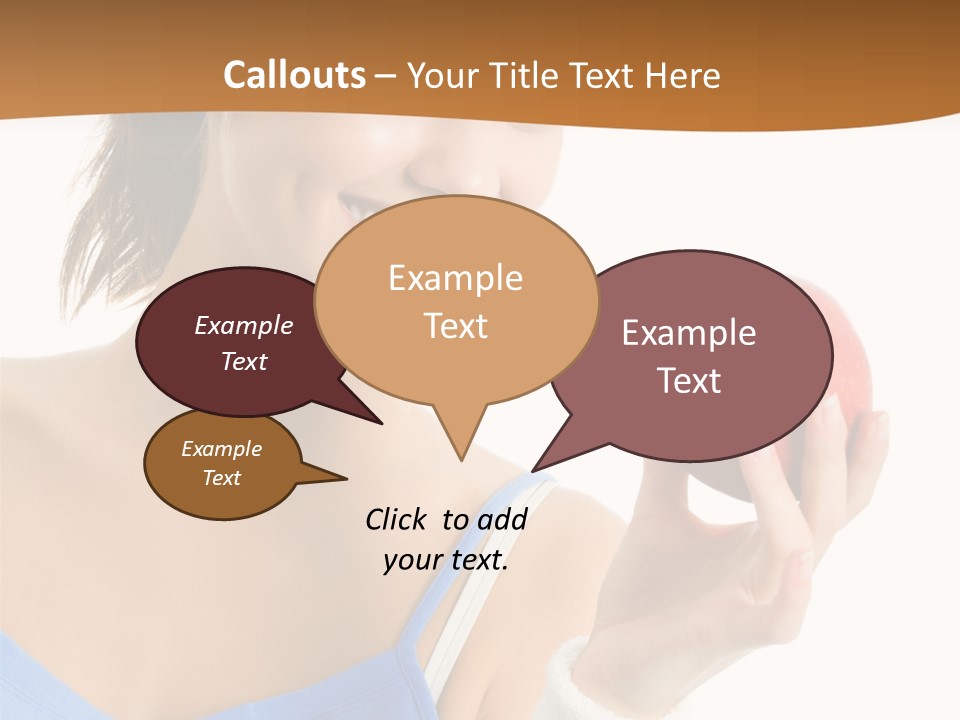 Callouts – Your Title Text Here

Example Text

Example Text

Example Text

Example Text

Click to add your text.